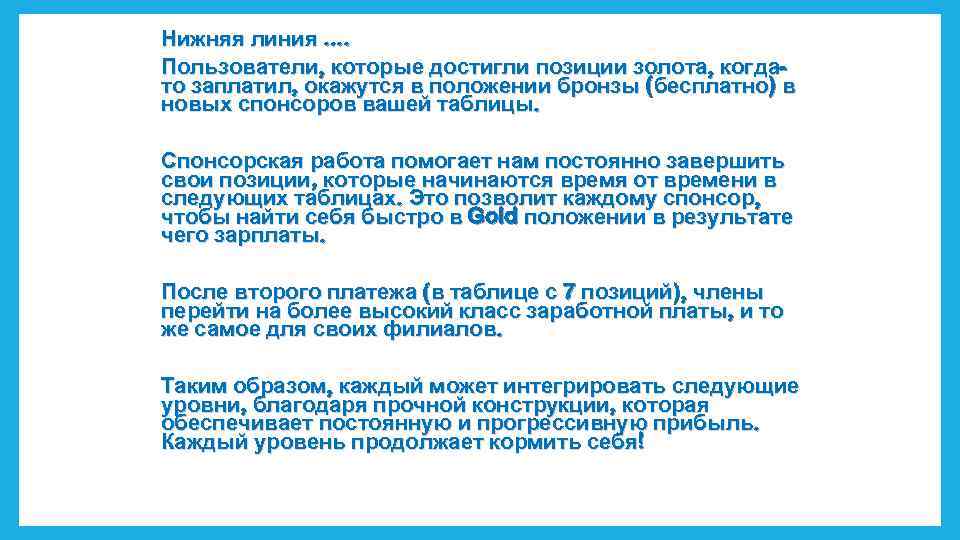 Нижняя линия ....

Пользователи, которые достигли позиции золота, когда-то заплатил, окажутся в положении бронзы (бесплатно) в новых спонсоров вашей таблицы.

Спонсорская работа помогает нам постоянно завершить свои позиции, которые начинаются время от времени в следующих таблицах. Это позволит каждому спонсор, чтобы найти себя быстро в Gold положении в результате чего зарплаты.

После второго платежа (в таблице с 7 позиций), члены перейти на более высокий класс заработной платы, и то же самое для своих филиалов.

Таким образом, каждый может интегрировать следующие уровни, благодаря прочной конструкции, которая обеспечивает постоянную и прогрессивную прибыль. Каждый уровень продолжает кормить себя!